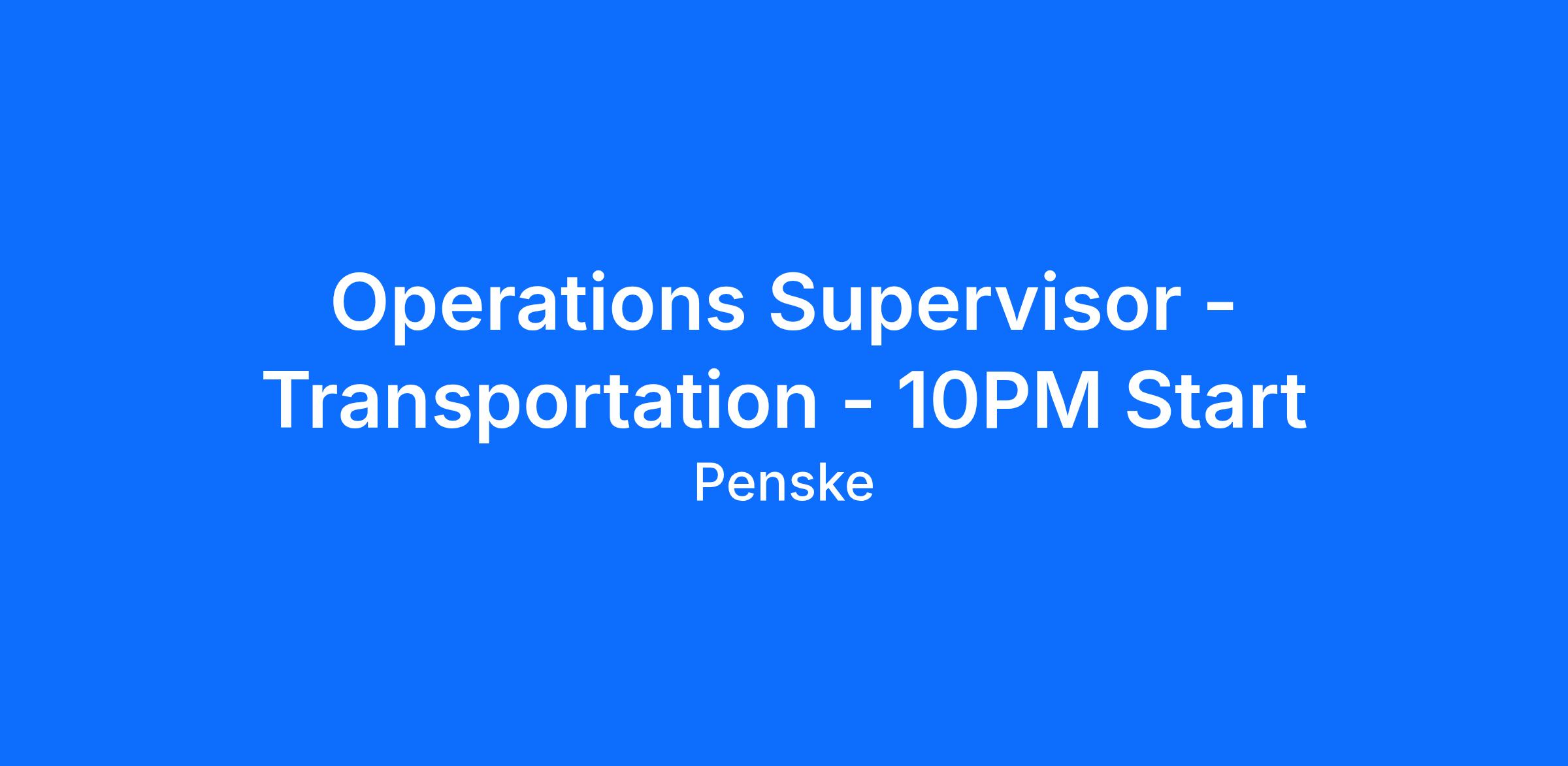 Operations Supervisor - Transportation - 10PM Start

Penske